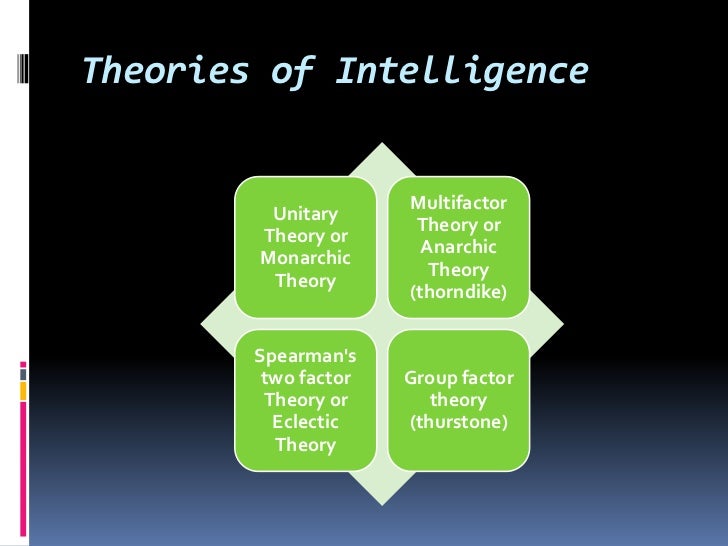 Theories of Intelligence

Unitary Theory or Monarchic Theory

Multifactor Theory or Anarchic Theory (thorndike)

Spearman's two factor Theory or Eclectic Theory

Group factor theory (thurstone)